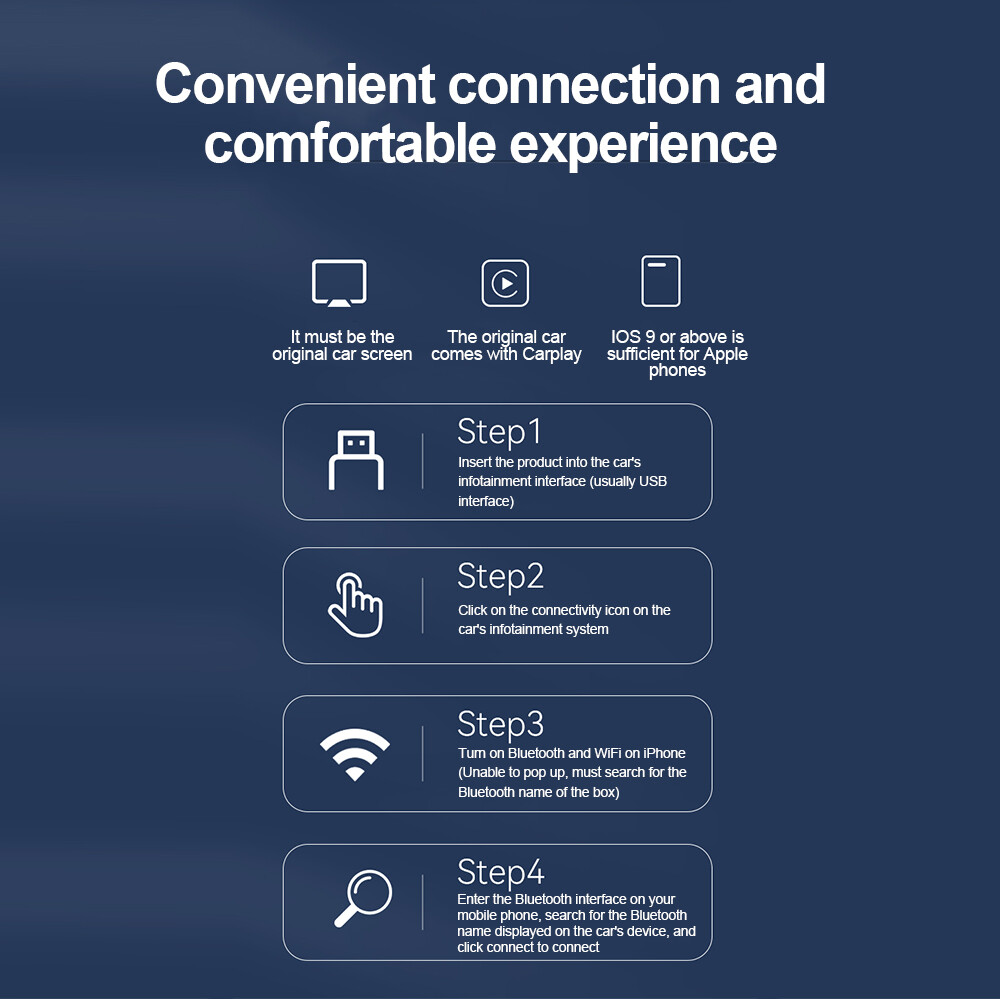 Convenient connection and comfortable experience

It must be the original car screen

The original car comes with Carplay

IOS 9 or above is sufficient for Apple phones

Step1
Insert the product into the car's infotainment interface (usually USB interface)

Step2
Click on the connectivity icon on the car's infotainment system

Step3
Turn on Bluetooth and WiFi on iPhone (Unable to pop up, must search for the Bluetooth name of the box)

Step4
Enter the Bluetooth interface on your mobile phone, search for the Bluetooth name displayed on the car's device, and click connect to connect